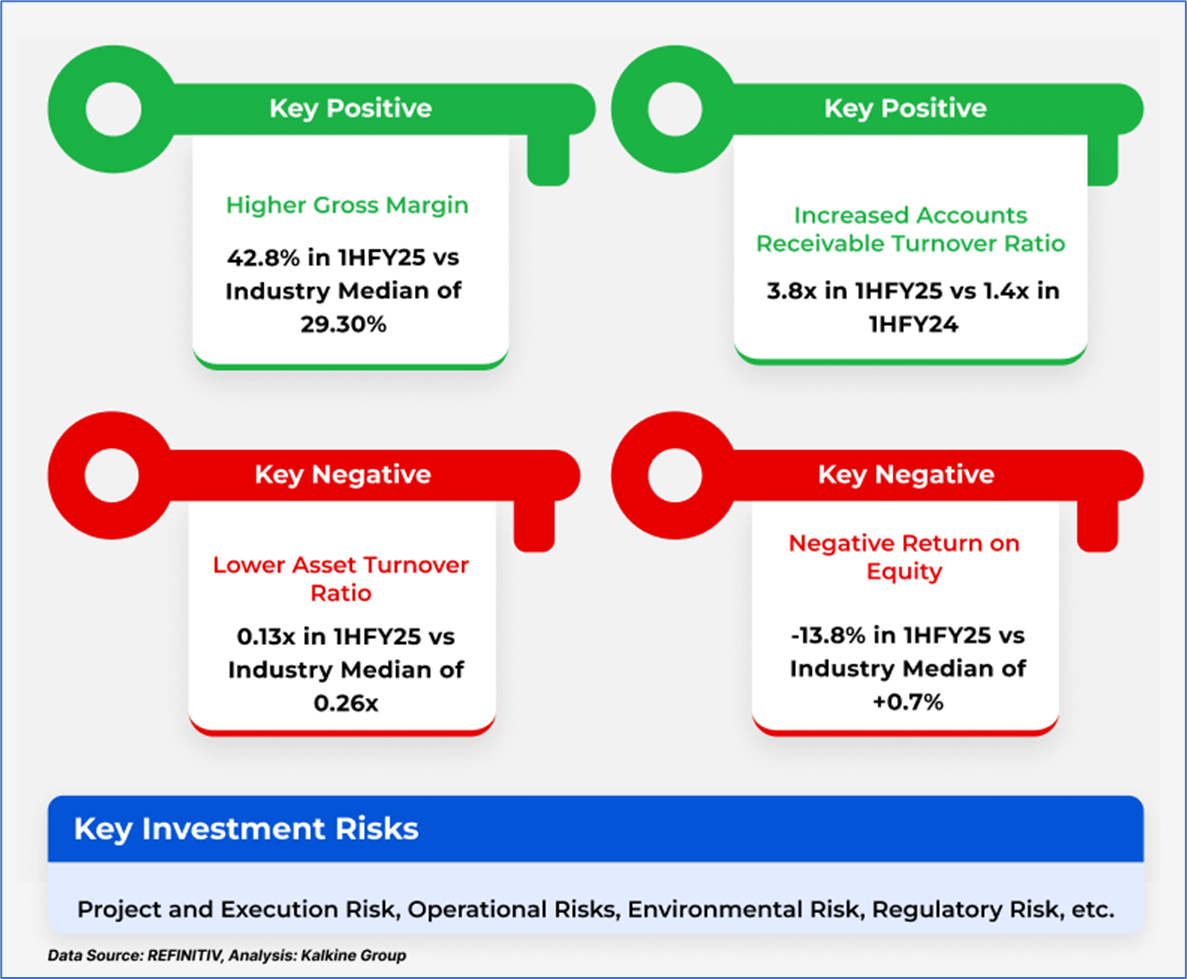 Key Positive

Higher Gross Margin

42.8% in 1HFY25 vs Industry Median of 29.30%

Key Positive

Increased Accounts Receivable Turnover Ratio

3.8x in 1HFY25 vs 1.4x in 1HFY24

Key Negative

Lower Asset Turnover Ratio

0.13x in 1HFY25 vs Industry Median of 0.26x

Key Negative

Negative Return on Equity

-13.8% in 1HFY25 vs Industry Median of +0.7%

Key Investment Risks

Project and Execution Risk, Operational Risks, Environmental Risk, Regulatory Risk, etc.

Data Source: REFINITIV, Analysis: Kalkine Group